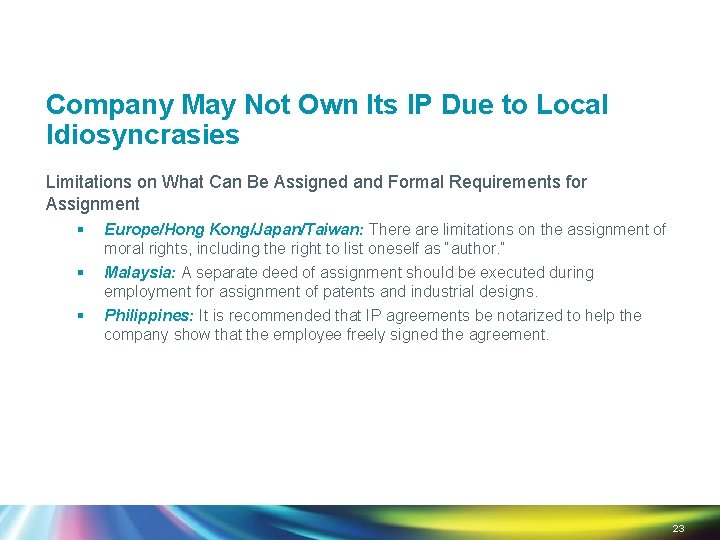 Company May Not Own Its IP Due to Local Idiosyncrasies

Limitations on What Can Be Assigned and Formal Requirements for Assignment

• Europe/Hong Kong/Japan/Taiwan: There are limitations on the assignment of moral rights, including the right to list oneself as "author."

• Malaysia: A separate deed of assignment should be executed during employment for assignment of patents and industrial designs.

• Philippines: It is recommended that IP agreements be notarized to help the company show that the employee freely signed the agreement.

23